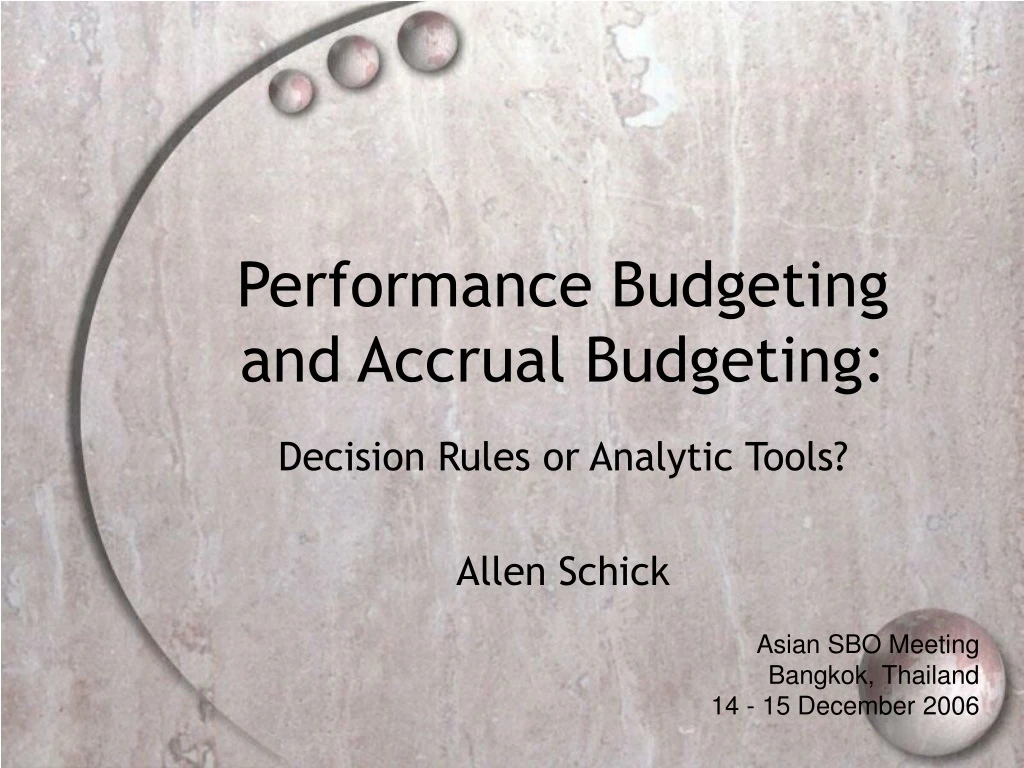 Performance Budgeting and Accrual Budgeting:

Decision Rules or Analytic Tools?

Allen Schick

Asian SBO Meeting
Bangkok, Thailand
14 - 15 December 2006